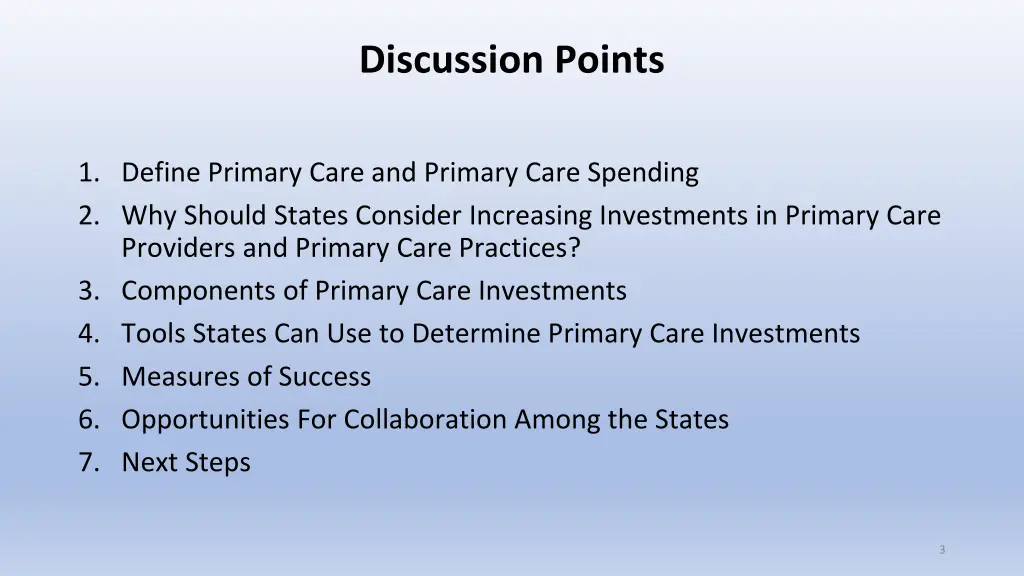 Discussion Points

1. Define Primary Care and Primary Care Spending
2. Why Should States Consider Increasing Investments in Primary Care Providers and Primary Care Practices?
3. Components of Primary Care Investments
4. Tools States Can Use to Determine Primary Care Investments
5. Measures of Success
6. Opportunities For Collaboration Among the States
7. Next Steps

3